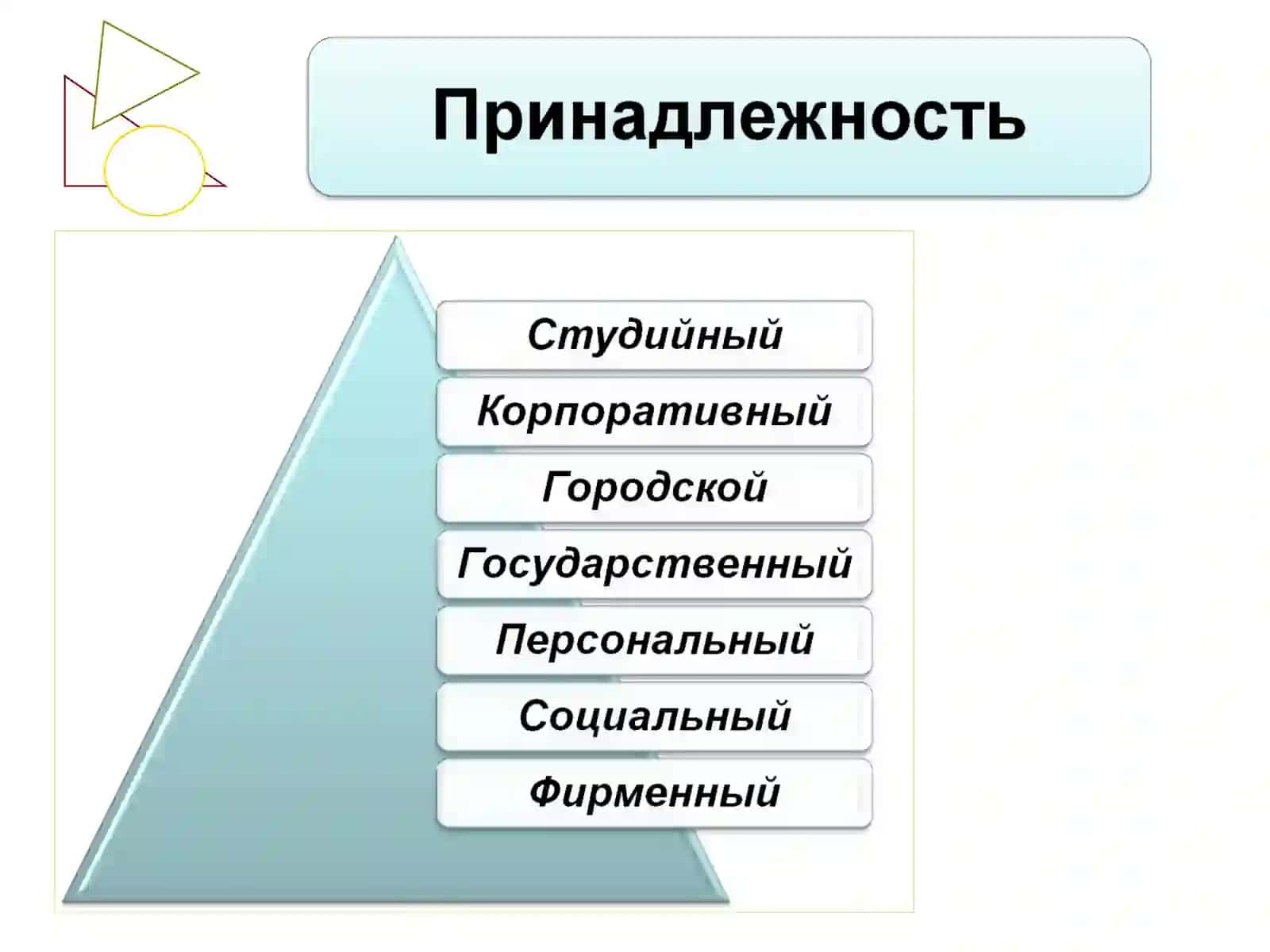 Принадлежность

Студийный

Корпоративный

Городской

Государственный

Персональный

Социальный

Фирменный